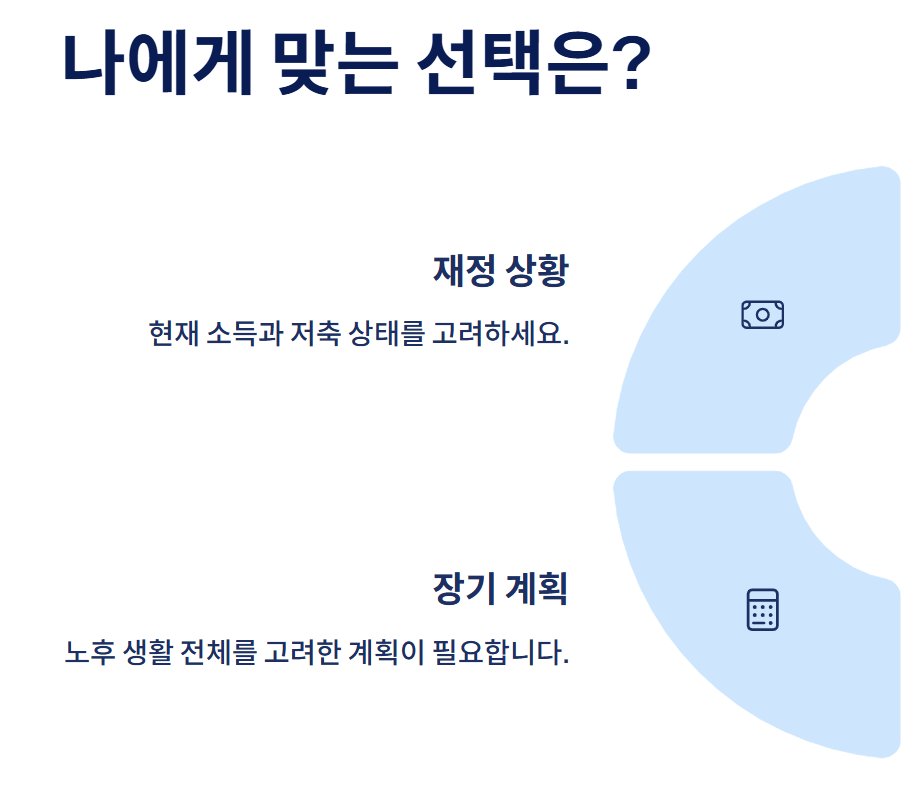 나에게 맞는 선택은?

재정 상황

현재 소득과 저축 상태를 고려하세요.

장기 계획

노후 생활 전체를 고려한 계획이 필요합니다.